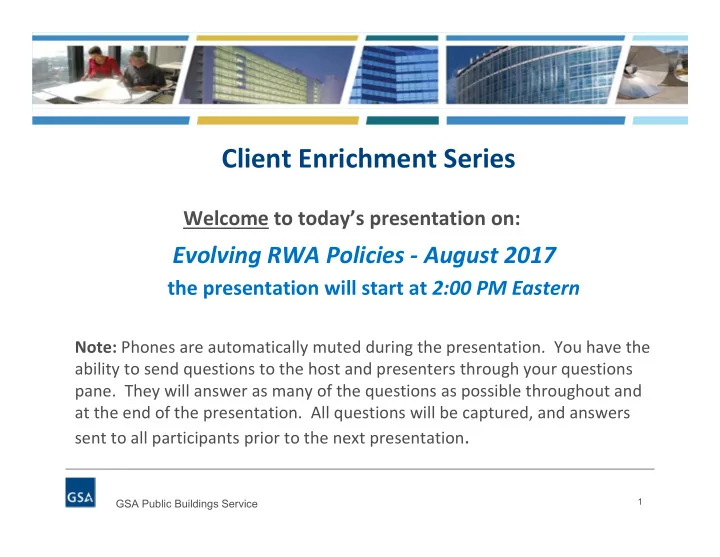 Client Enrichment Series

Welcome to today's presentation on:

Evolving RWA Policies - August 2017

the presentation will start at 2:00 PM Eastern

Note: Phones are automatically muted during the presentation. You have the ability to send questions to the host and presenters through your questions pane. They will answer as many of the questions as possible throughout and at the end of the presentation. All questions will be captured, and answers sent to all participants prior to the next presentation.

GSA

GSA Public Buildings Service

1